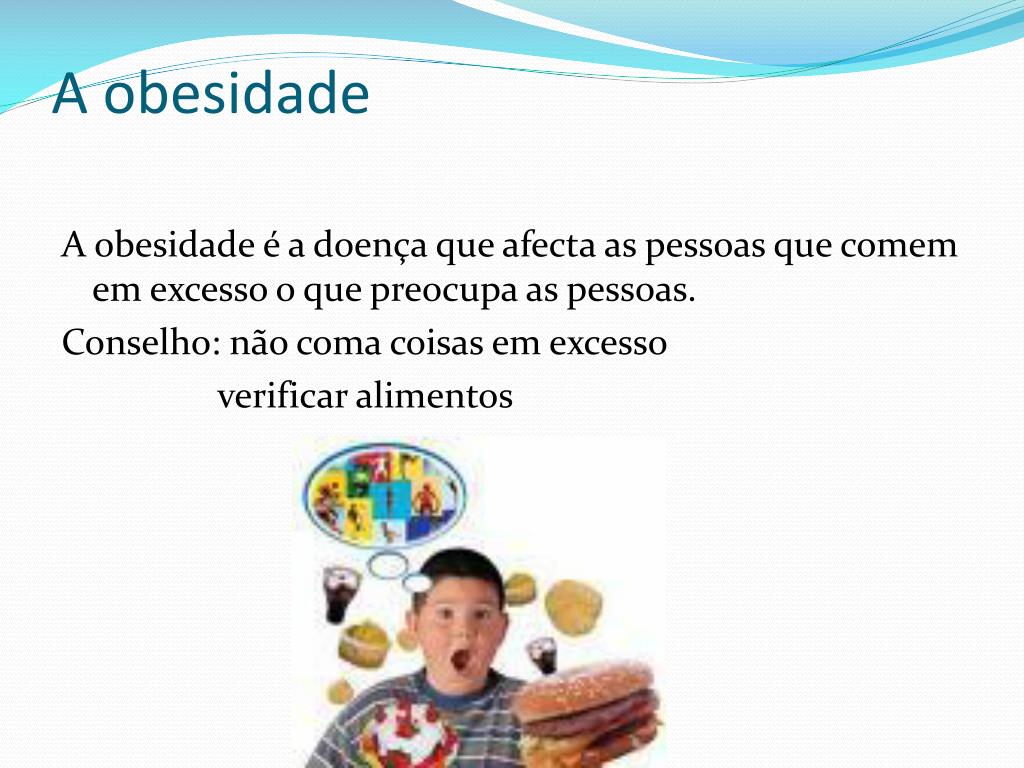 A obesidade

A obesidade é a doença que afecta as pessoas que comem em excesso o que preocupa as pessoas.

Conselho: não coma coisas em excesso

verificar alimentos